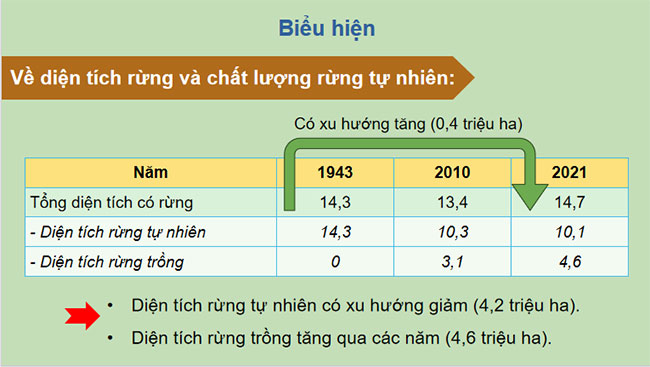 Biểu hiện

Về diện tích rừng và chất lượng rừng tự nhiên:

Có xu hướng tăng (0,4 triệu ha)

| Năm | 1943 | 2010 | 2021 |
|---|---|---|---|
| Tổng diện tích có rừng | 14,3 | 13,4 | 14,7 |
| - Diện tích rừng tự nhiên | 14,3 | 10,3 | 10,1 |
| - Diện tích rừng trồng | 0 | 3,1 | 4,6 |

• Diện tích rừng tự nhiên có xu hướng giảm (4,2 triệu ha).
• Diện tích rừng trồng tăng qua các năm (4,6 triệu ha).